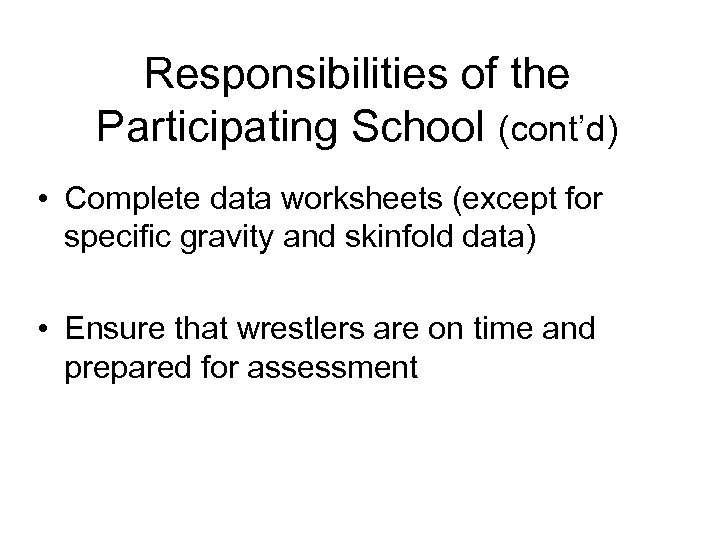 Responsibilities of the Participating School (cont’d)

• Complete data worksheets (except for specific gravity and skinfold data)

• Ensure that wrestlers are on time and prepared for assessment